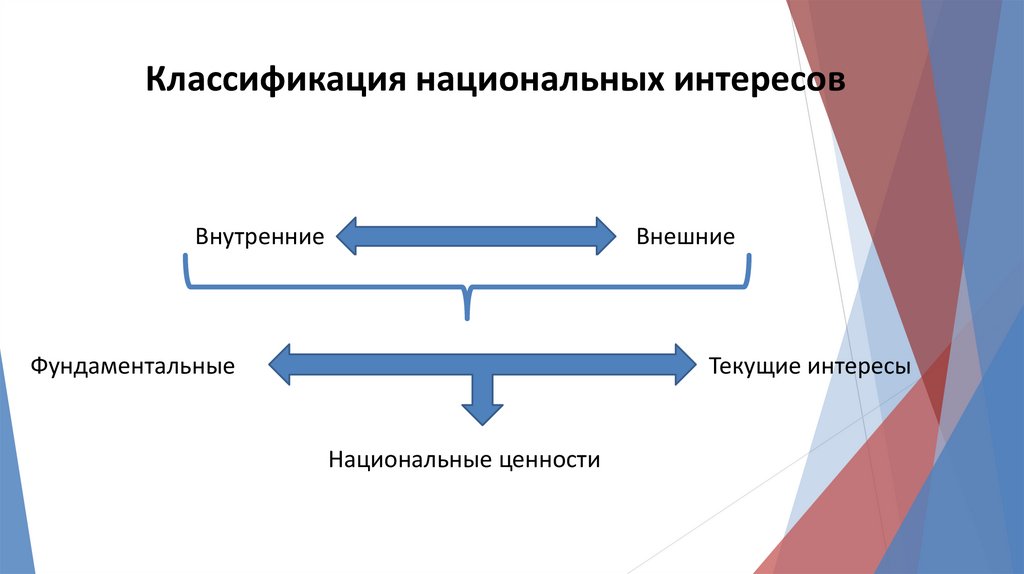 Классификация национальных интересов

Внутренние

Внешние

Фундаментальные

Текущие интересы

Национальные ценности